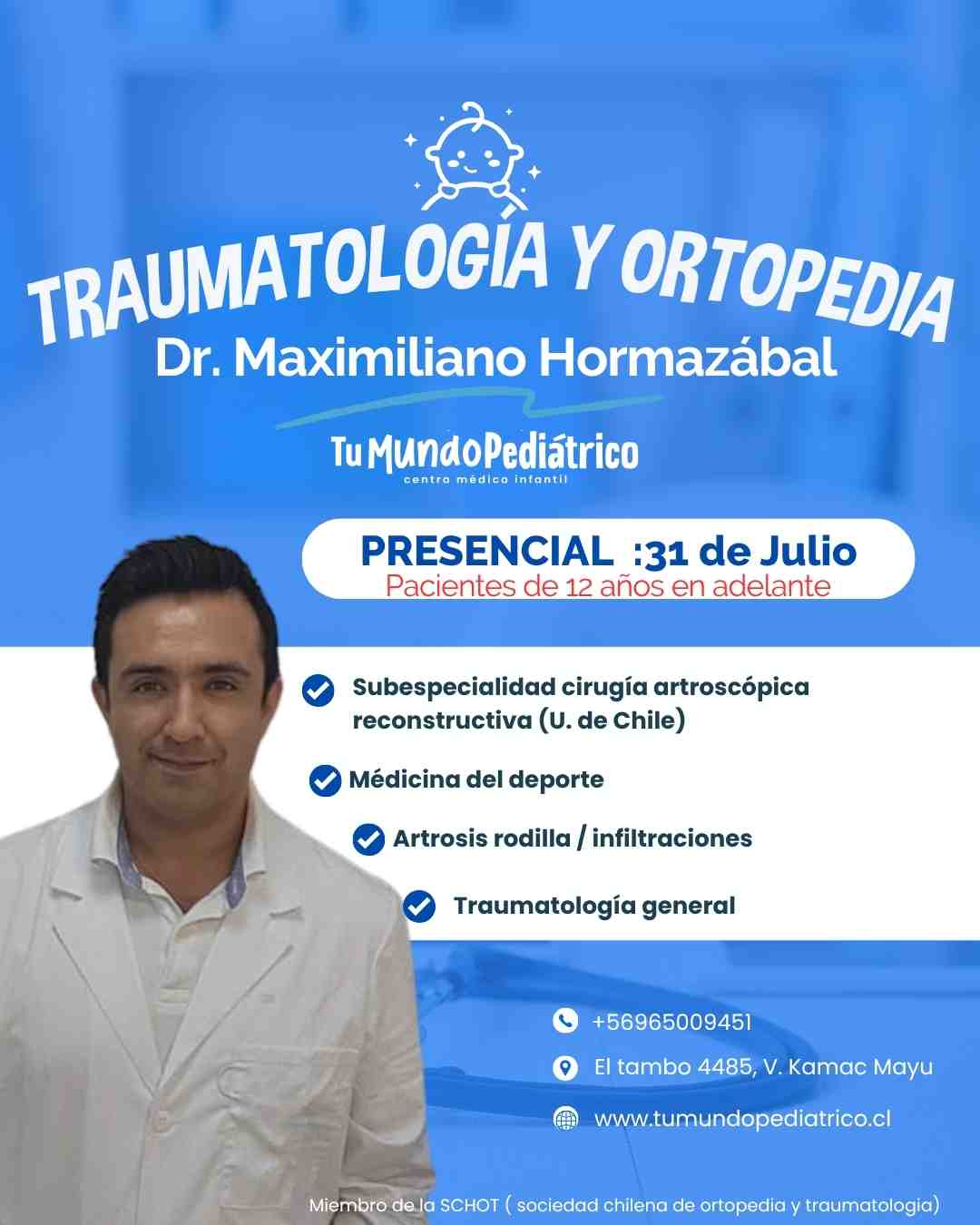 TRAUMATOLOGÍA Y ORTOPEDIA
Dr. Maximiliano Hormazábal

Tu Mundo Pediátrico
centro médico infantil

PRESENCIAL :31 de Julio
Pacientes de 12 años en adelante

Subespecialidad cirugía artroscópica reconstructiva (U. de Chile)

Médicina del deporte

Artrosis rodilla / infiltraciones

Traumatología general

+56965009451

El tambo 4485, V. Kamac Mayu

www.tumundopediatrico.cl

Miembro de la SCHOT ( sociedad chilena de ortopedia y traumatologia)